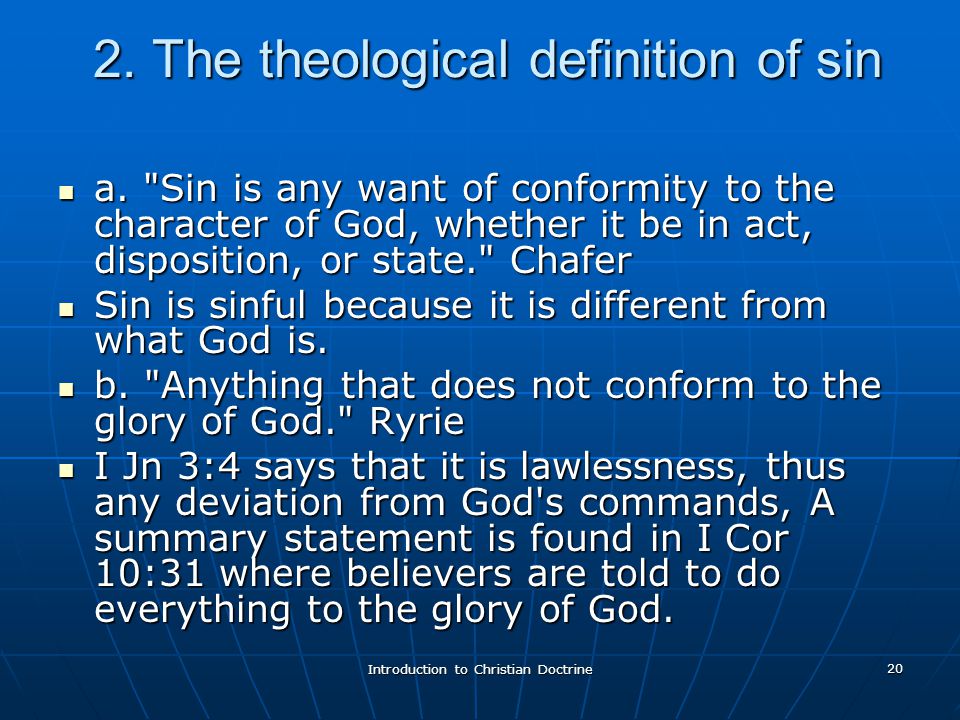 2. The theological definition of sin

- a. "Sin is any want of conformity to the character of God, whether it be in act, disposition, or state." Chafer
- Sin is sinful because it is different from what God is.
- b. "Anything that does not conform to the glory of God." Ryrie
- I Jn 3:4 says that it is lawlessness, thus any deviation from God's commands, A summary statement is found in I Cor 10:31 where believers are told to do everything to the glory of God.

Introduction to Christian Doctrine

20